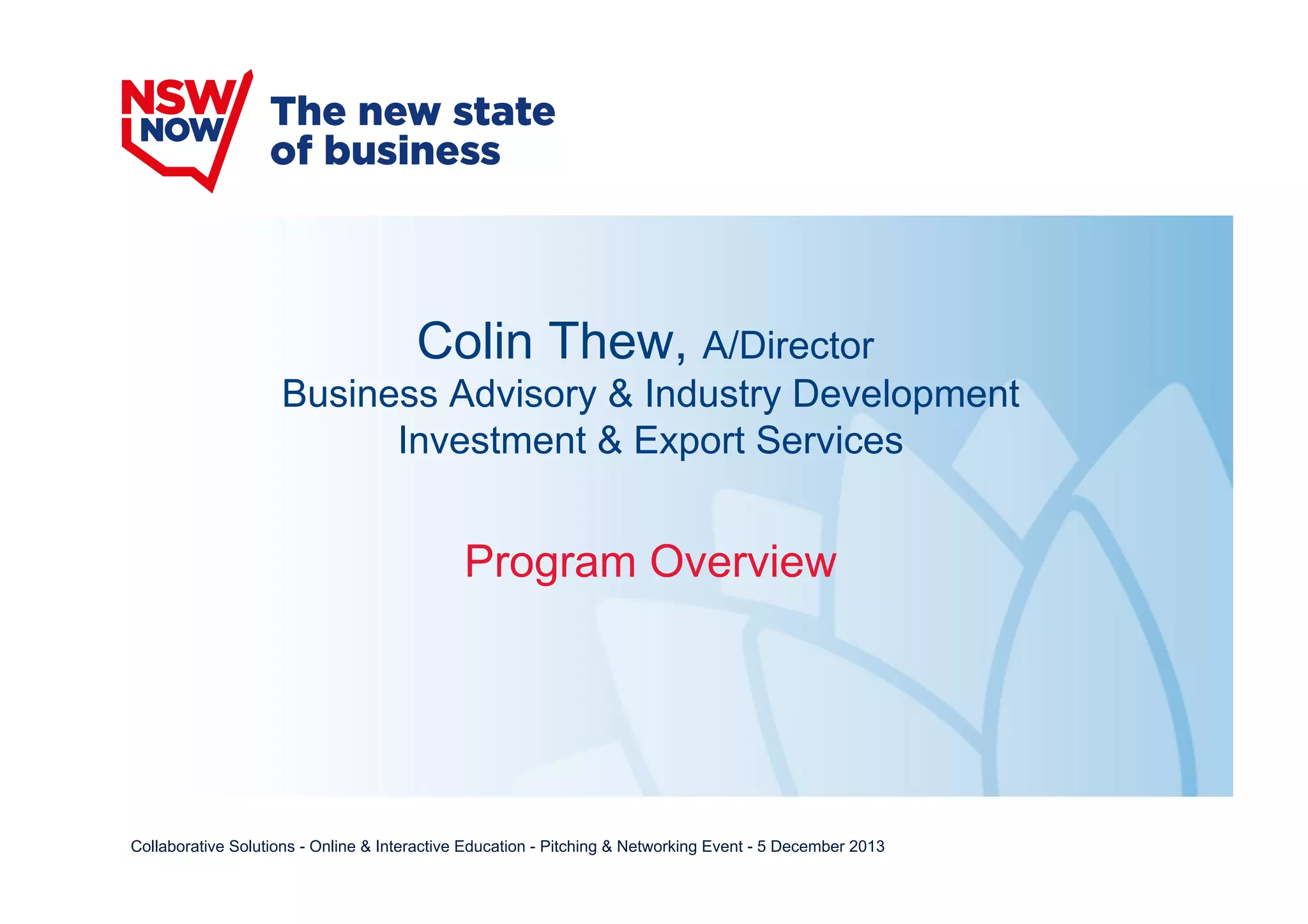 NSW NOW The new state of business

Colin Thew, A/Director
Business Advisory & Industry Development
Investment & Export Services

Program Overview

Collaborative Solutions - Online & Interactive Education - Pitching & Networking Event - 5 December 2013